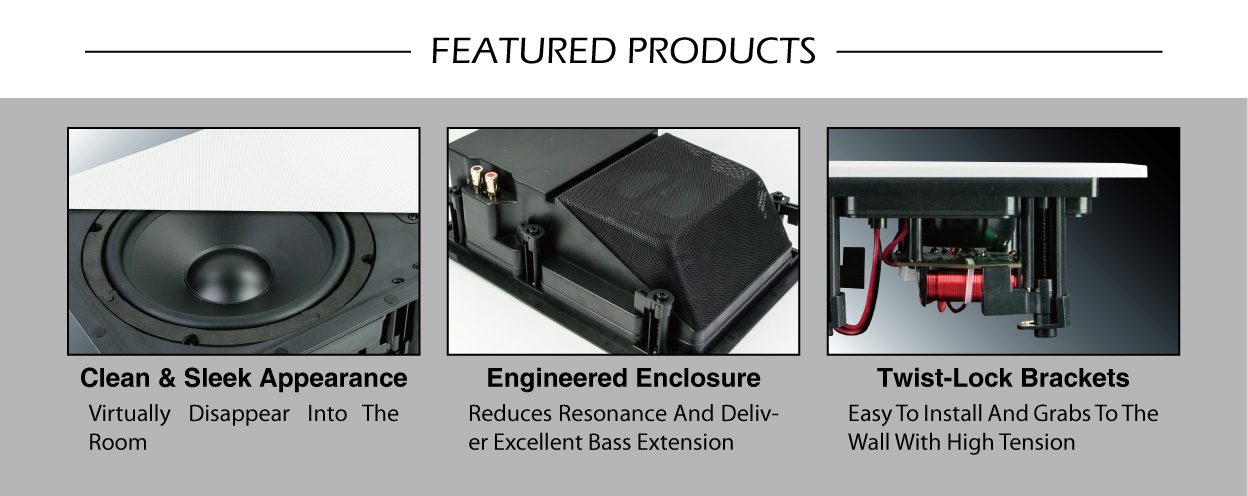 FEATURED PRODUCTS

Clean & Sleek Appearance
Virtually Disappear Into The Room

Engineered Enclosure
Reduces Resonance And Deliver Excellent Bass Extension

Twist-Lock Brackets
Easy To Install And Grabs To The Wall With High Tension